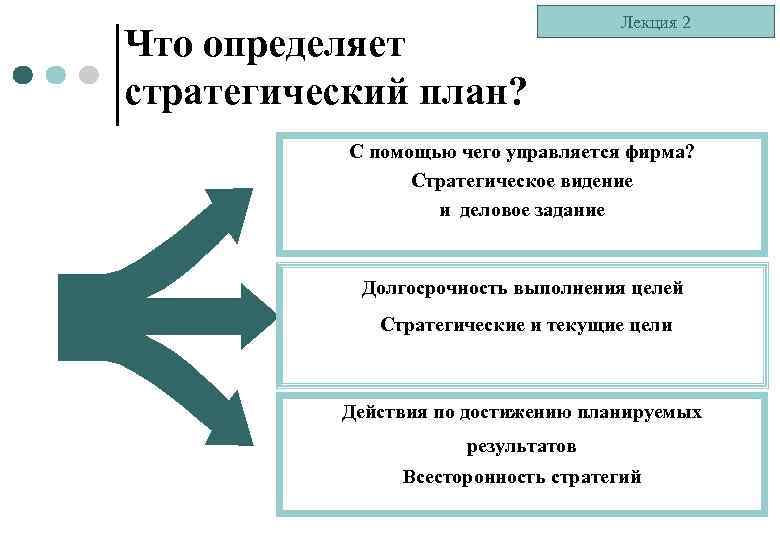 Лекция 2

Что определяет стратегический план?

С помощью чего управляется фирма?
Стратегическое видение
и деловое задание

Долгосрочность выполнения целей
Стратегические и текущие цели

Действия по достижению планируемых результатов
Всесторонность стратегий